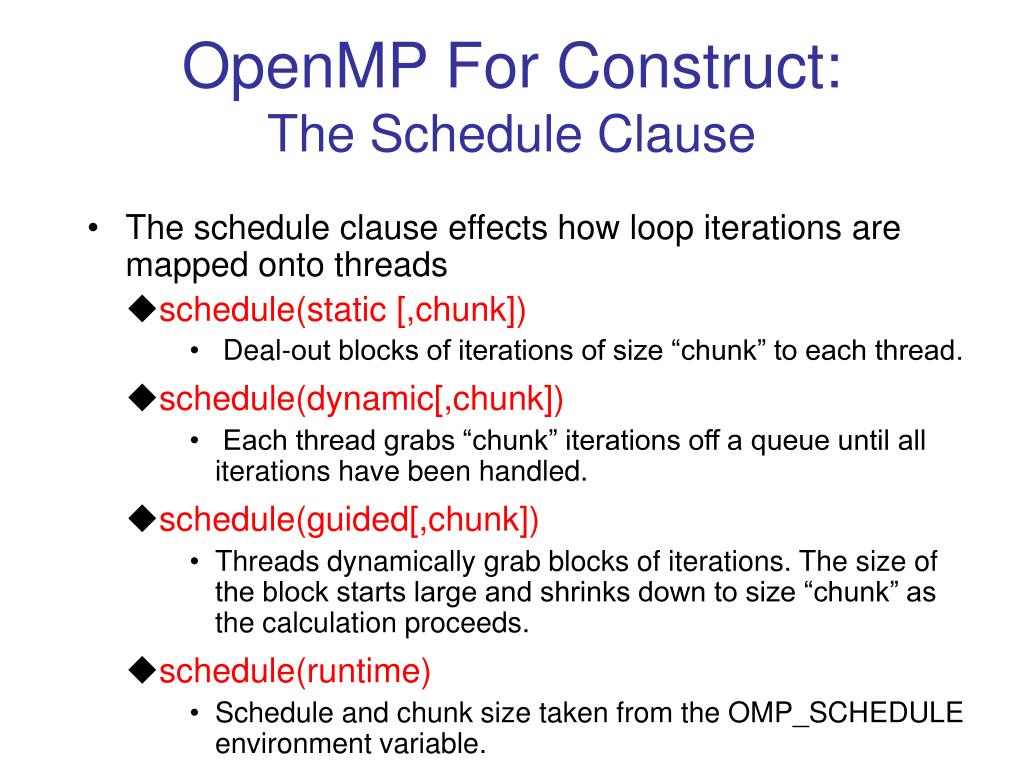 OpenMP For Construct:
The Schedule Clause

• The schedule clause effects how loop iterations are mapped onto threads

◆schedule(static [,chunk])

• Deal-out blocks of iterations of size “chunk” to each thread.

◆schedule(dynamic[,chunk])

• Each thread grabs “chunk” iterations off a queue until all iterations have been handled.

◆schedule(guided[,chunk])

• Threads dynamically grab blocks of iterations. The size of the block starts large and shrinks down to size “chunk” as the calculation proceeds.

◆schedule(runtime)

• Schedule and chunk size taken from the OMP_SCHEDULE environment variable.